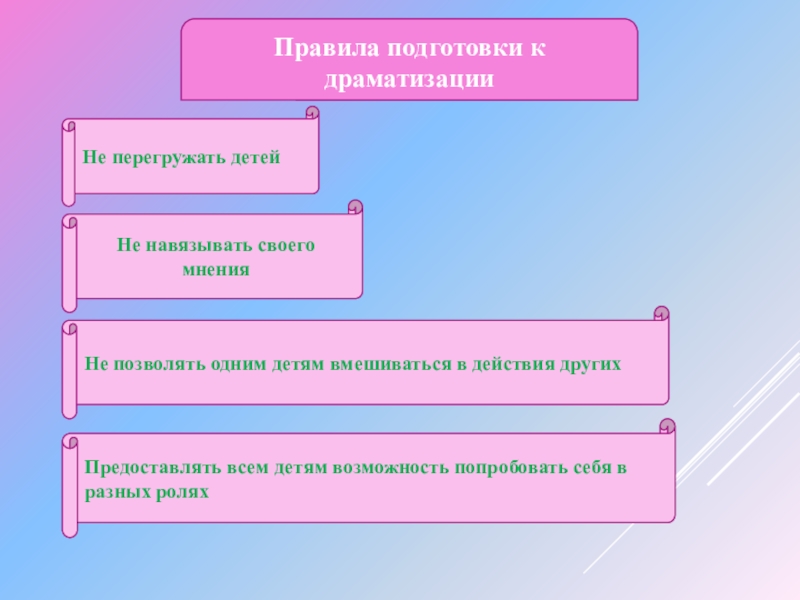 Правила подготовки к драматизации

Не перегружать детей

Не навязывать своего мнения

Не позволять одним детям вмешиваться в действия других

Предоставлять всем детям возможность попробовать себя в разных ролях